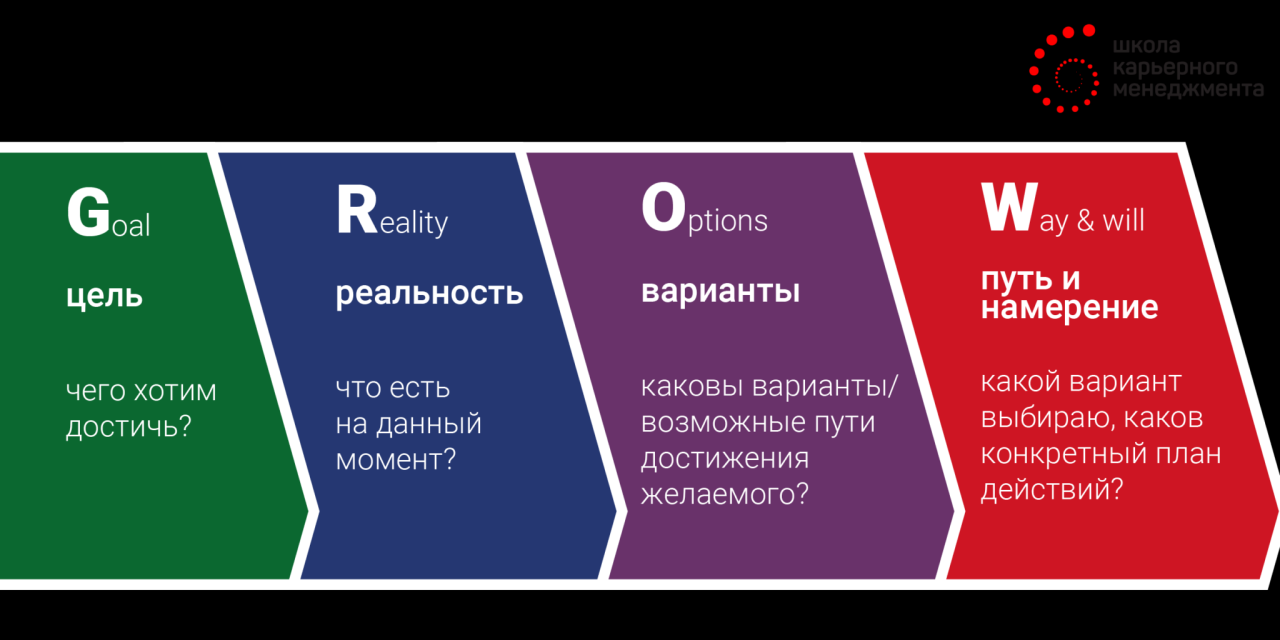 школа карьерного менеджмента

Goal

цель

чего хотим достичь?

Reality

реальность

что есть на данный момент?

Options

варианты

каковы варианты/ возможные пути достижения желаемого?

Way & will

путь и намерение

какой вариант выбираю, каков конкретный план действий?